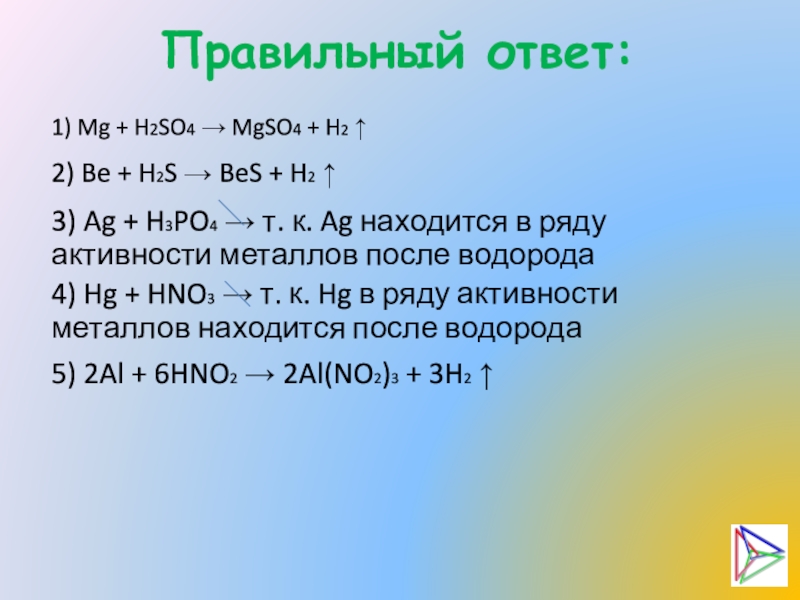 Правильный ответ:

1) $Mg + H_2SO_4 \rightarrow MgSO_4 + H_2 \uparrow$

2) $Be + H_2S \rightarrow BeS + H_2 \uparrow$

3) $Ag + H_3PO_4 \nrightarrow$ т. к. Ag находится в ряду активности металлов после водорода

4) $Hg + HNO_3 \nrightarrow$ т. к. Hg в ряду активности металлов находится после водорода

5) $2Al + 6HNO_2 \rightarrow 2Al(NO_2)_3 + 3H_2 \uparrow$